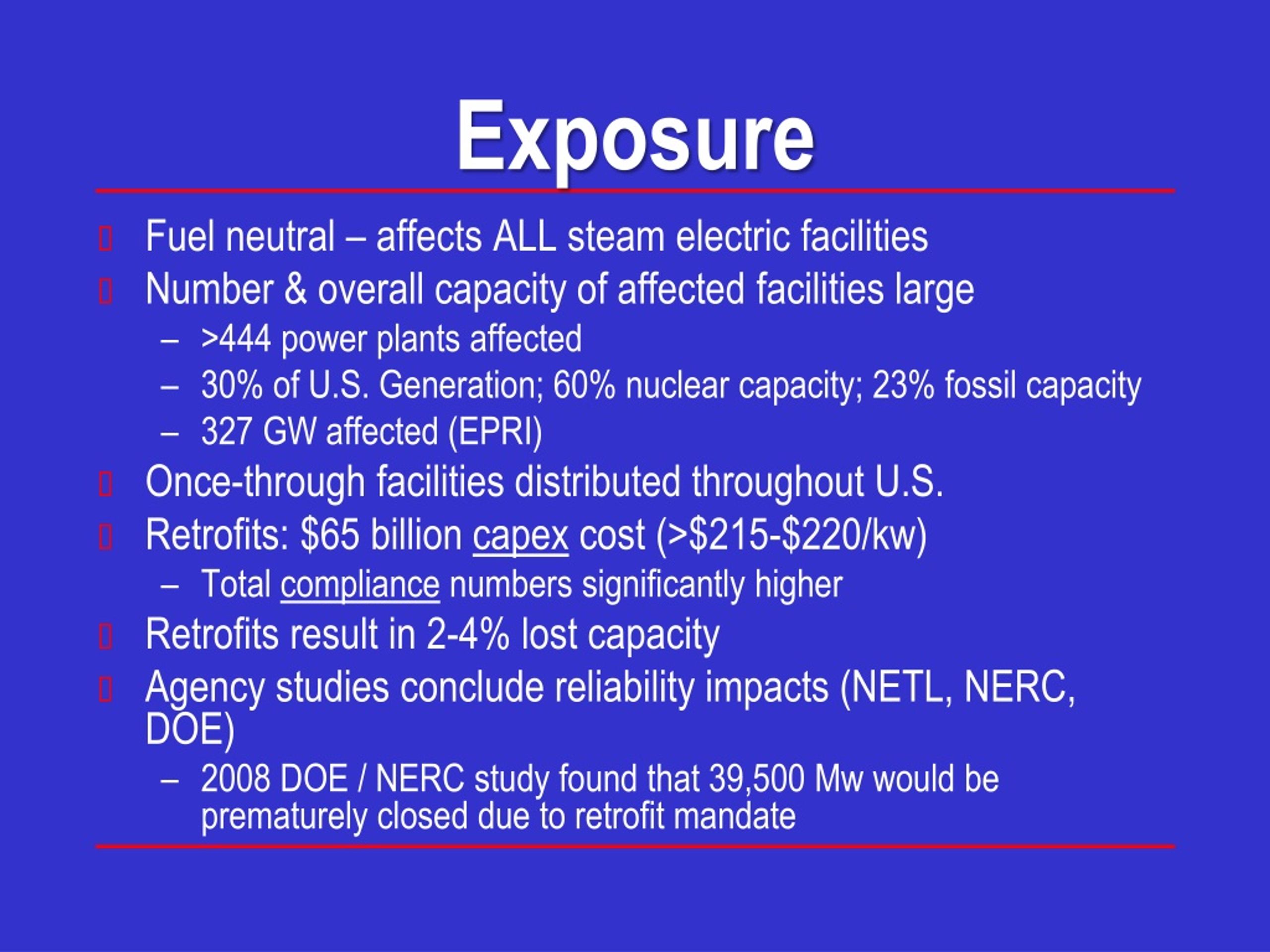 Exposure

Fuel neutral – affects ALL steam electric facilities

Number & overall capacity of affected facilities large

– >444 power plants affected

– 30% of U.S. Generation; 60% nuclear capacity; 23% fossil capacity

– 327 GW affected (EPRI)

Once-through facilities distributed throughout U.S.

Retrofits: \$65 billion capex cost (>\$215-\$220/kw)

– Total compliance numbers significantly higher

Retrofits result in 2-4% lost capacity

Agency studies conclude reliability impacts (NETL, NERC, DOE)

– 2008 DOE / NERC study found that 39,500 Mw would be prematurely closed due to retrofit mandate